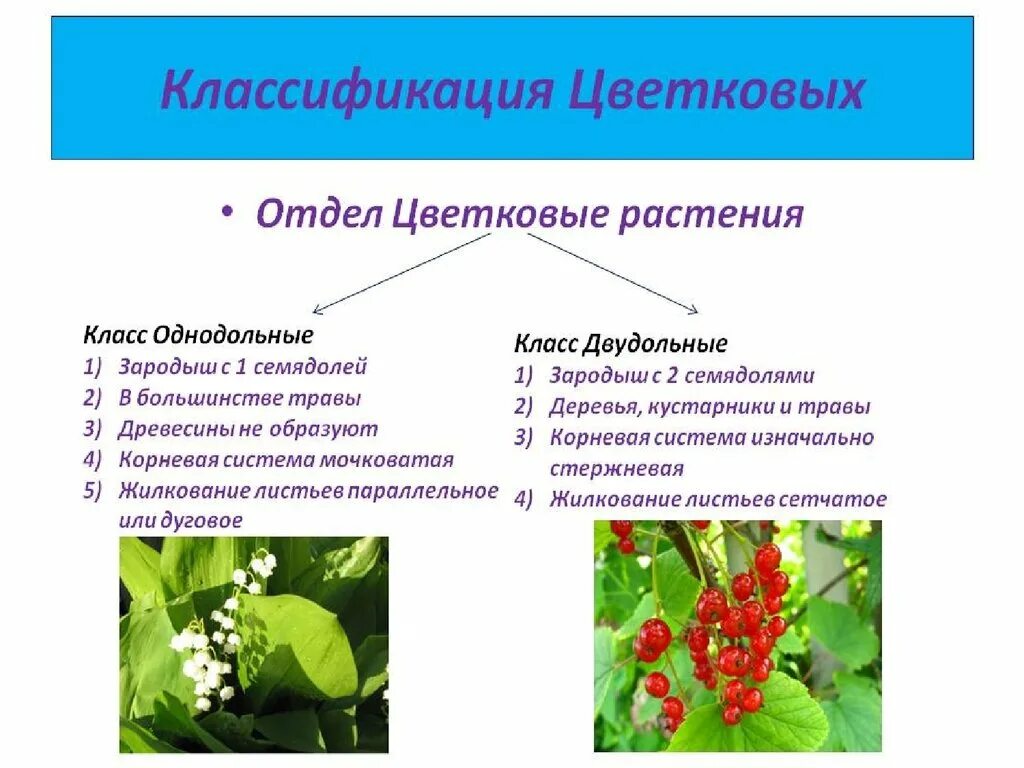 Классификация Цветковых

• Отдел Цветковые растения

Класс Однодольные
1) Зародыш с 1 семядолей
2) В большинстве травы
3) Древесины не образуют
4) Корневая система мочковатая
5) Жилкование листьев параллельное или дуговое

Класс Двудольные
1) Зародыш с 2 семядолями
2) Деревья, кустарники и травы
3) Корневая система изначально стержневая
4) Жилкование листьев сетчатое